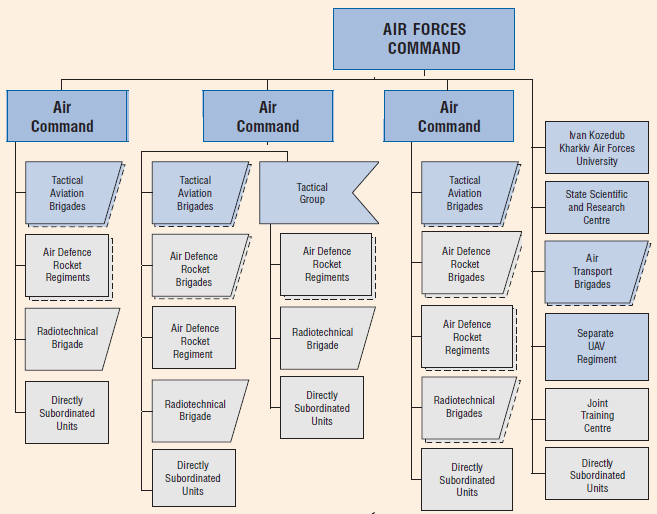 AIR FORCES COMMAND

Air Command

Tactical Aviation Brigades

Air Defence Rocket Regiments

Radiotechnical Brigade

Directly Subordinated Units

Air Command

Tactical Aviation Brigades

Air Defence Rocket Brigades

Air Defence Rocket Regiment

Radiotechnical Brigade

Directly Subordinated Units

Tactical Group

Air Defence Rocket Regiments

Radiotechnical Brigade

Directly Subordinated Units

Air Command

Tactical Aviation Brigades

Air Defence Rocket Brigades

Air Defence Rocket Regiments

Radiotechnical Brigades

Directly Subordinated Units

Ivan Kozedub Kharkiv Air Forces University

State Scientific and Research Centre

Air Transport Brigades

Separate UAV Regiment

Joint Training Centre

Directly Subordinated Units